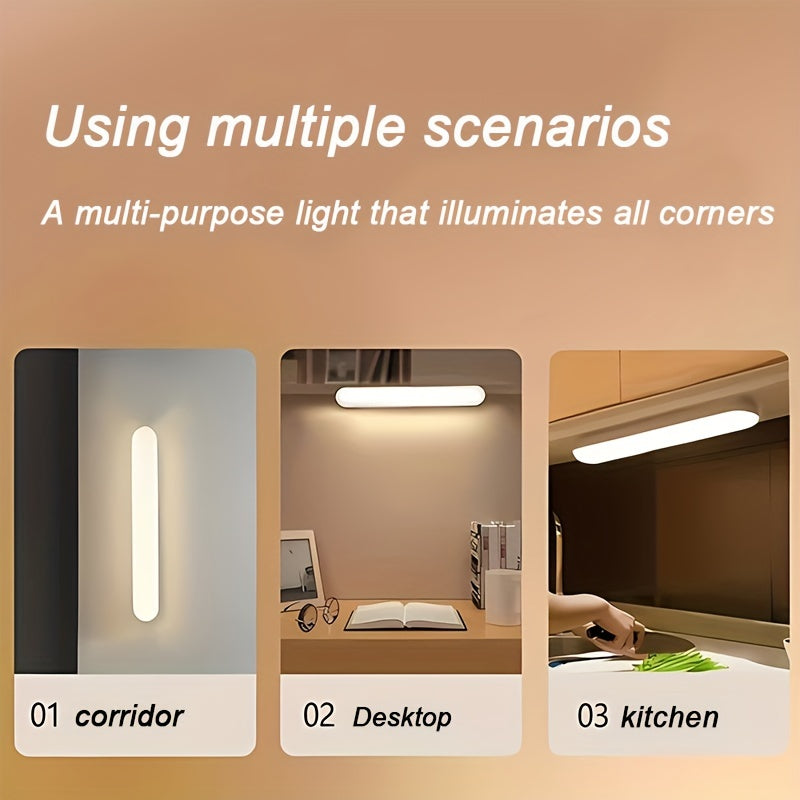 Using multiple scenarios

A multi-purpose light that illuminates all corners

01 corridor

02 Desktop

03 kitchen